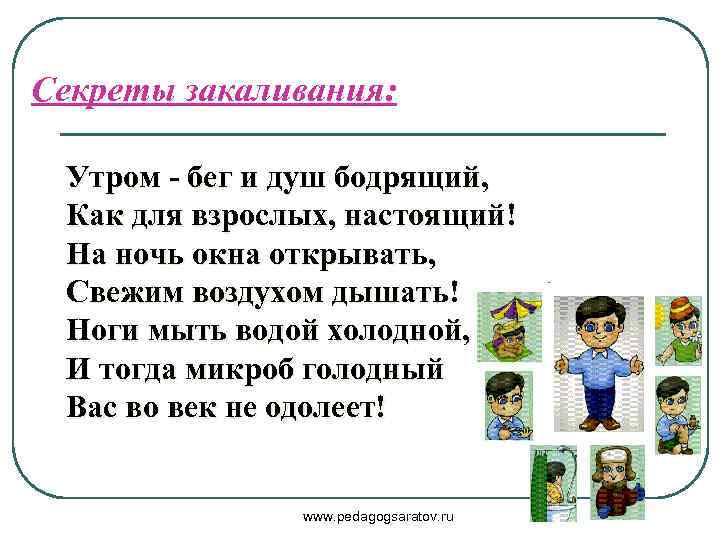 Секреты закаливания:

Утром - бег и душ бодрящий,
Как для взрослых, настоящий!
На ночь окна открывать,
Свежим воздухом дышать!
Ноги мыть водой холодной,
И тогда микроб голодный
Вас во век не одолеет!

www.pedagogsaratov.ru